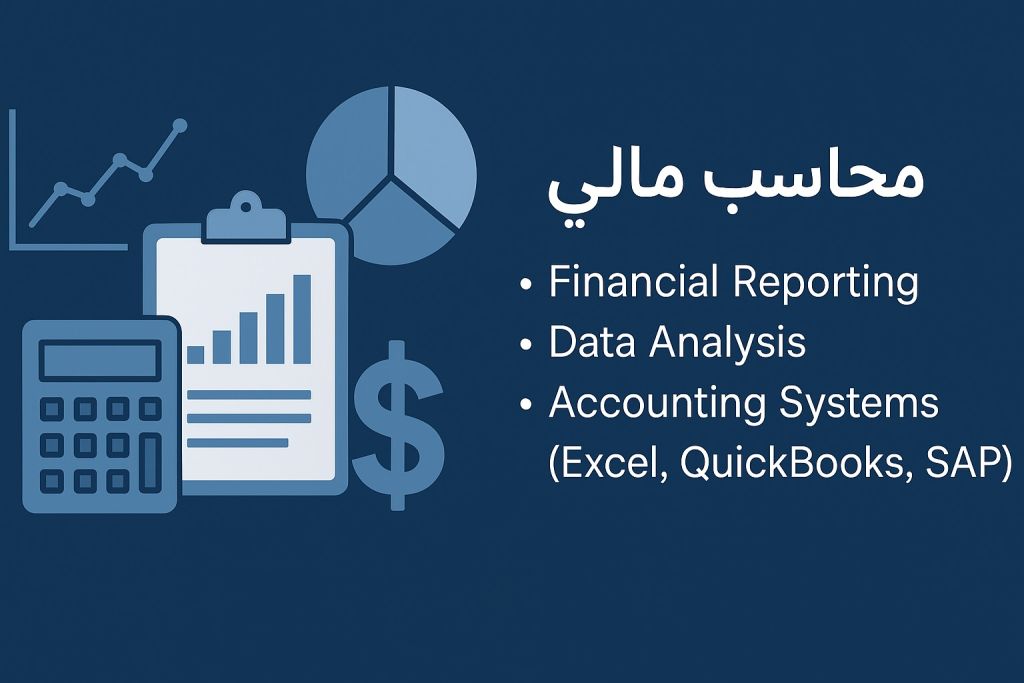 محاسب مالي

• Financial Reporting
• Data Analysis
• Accounting Systems (Excel, QuickBooks, SAP)

$